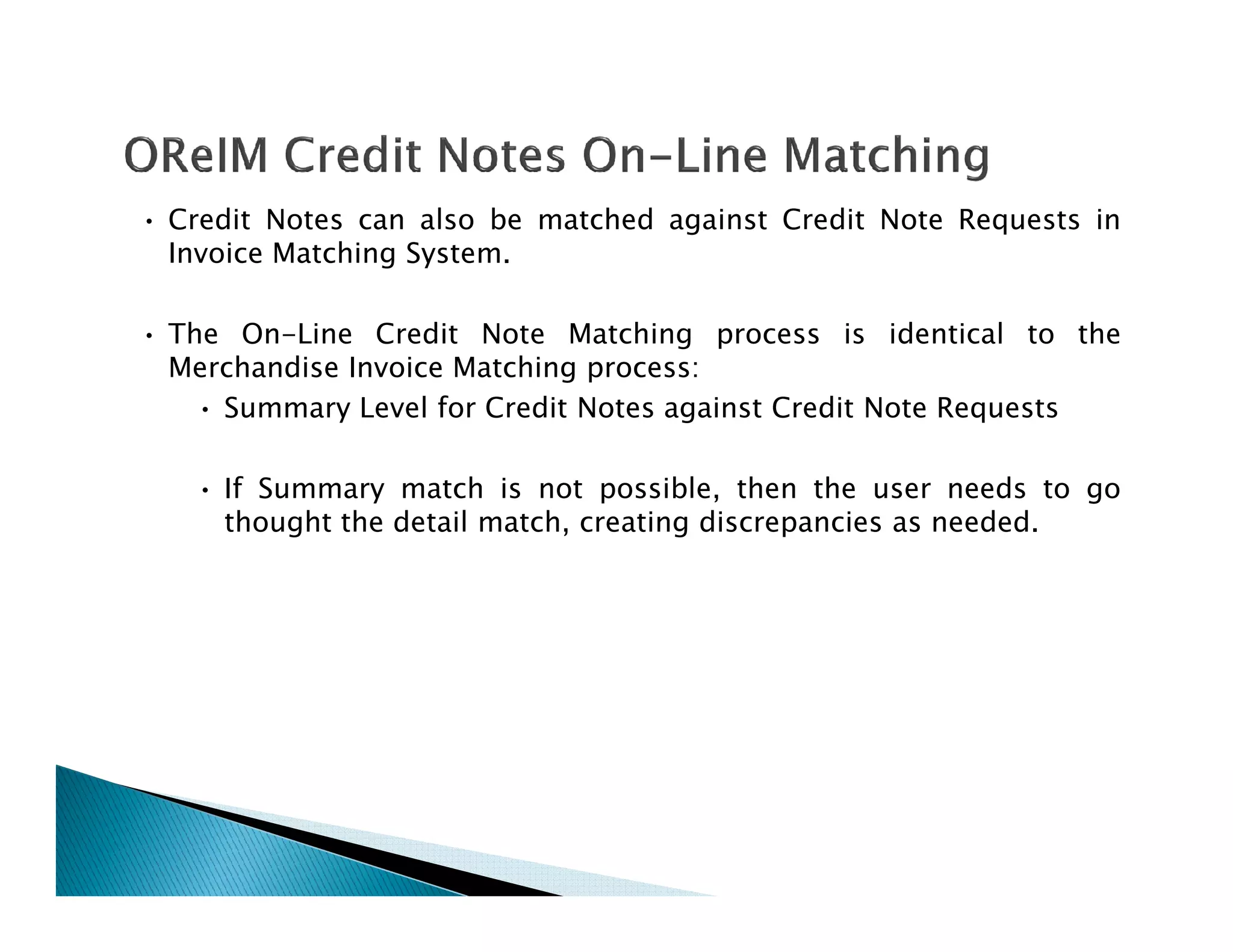 OReIM Credit Notes On-Line Matching

• Credit Notes can also be matched against Credit Note Requests in Invoice Matching System.

• The On-Line Credit Note Matching process is identical to the Merchandise Invoice Matching process:

• Summary Level for Credit Notes against Credit Note Requests

• If Summary match is not possible, then the user needs to go thought the detail match, creating discrepancies as needed.